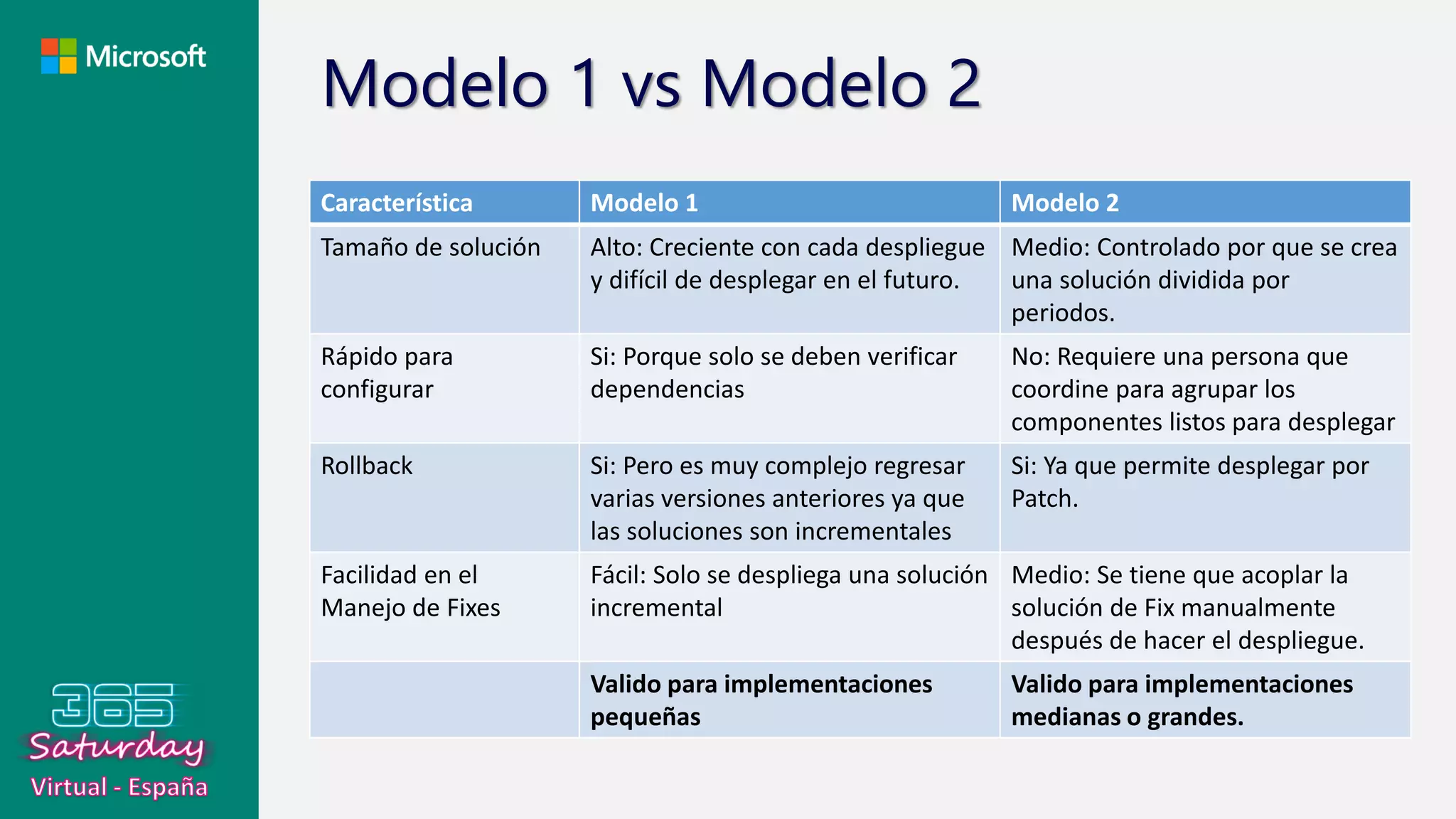 Microsoft

Modelo 1 vs Modelo 2

| Característica | Modelo 1 | Modelo 2 |
|---|---|---|
| Tamaño de solución | Alto: Creciente con cada despliegue y difícil de desplegar en el futuro. | Medio: Controlado por que se crea una solución dividida por periodos. |
| Rápido para configurar | Si: Porque solo se deben verificar dependencias | No: Requiere una persona que coordine para agrupar los componentes listos para desplegar |
| Rollback | Si: Pero es muy complejo regresar varias versiones anteriores ya que las soluciones son incrementales | Si: Ya que permite desplegar por Patch. |
| Facilidad en el Manejo de Fixes | Fácil: Solo se despliega una solución incremental | Medio: Se tiene que acoplar la solución de Fix manualmente después de hacer el despliegue. |
| | **Valido para implementaciones pequeñas** | **Valido para implementaciones medianas o grandes.** |

365 Saturday
Virtual - España